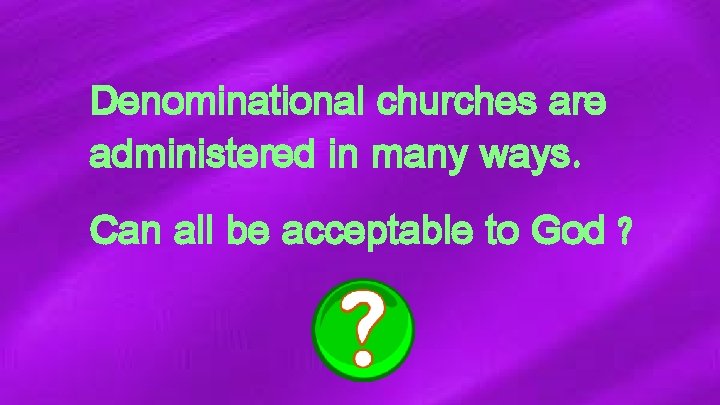 Denominational churches are administered in many ways.

Can all be acceptable to God ?

?